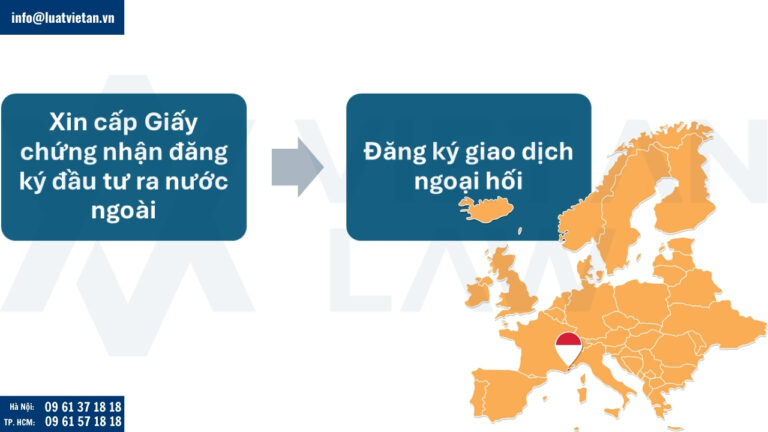 info@luatvietan.vn

Xin cấp Giấy chứng nhận đăng ký đầu tư ra nước ngoài

Đăng ký giao dịch ngoại hối

VIET AN LAW

Hà Nội: 09 61 37 18 18
TP. HCM: 09 61 57 18 18